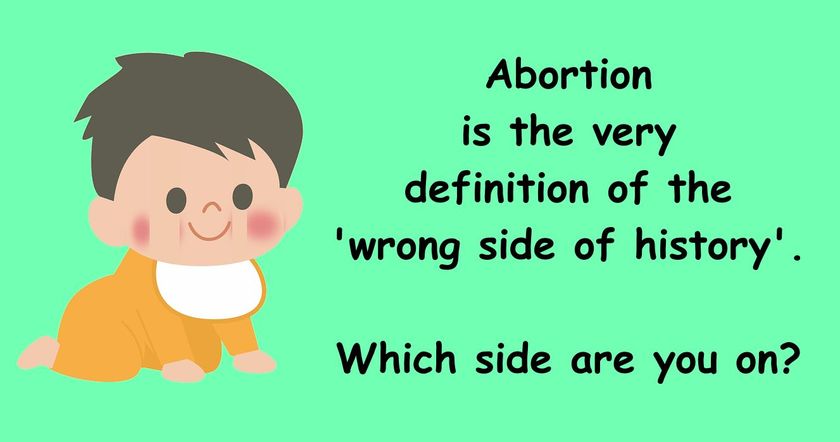 Abortion is the very definition of the 'wrong side of history'.

Which side are you on?